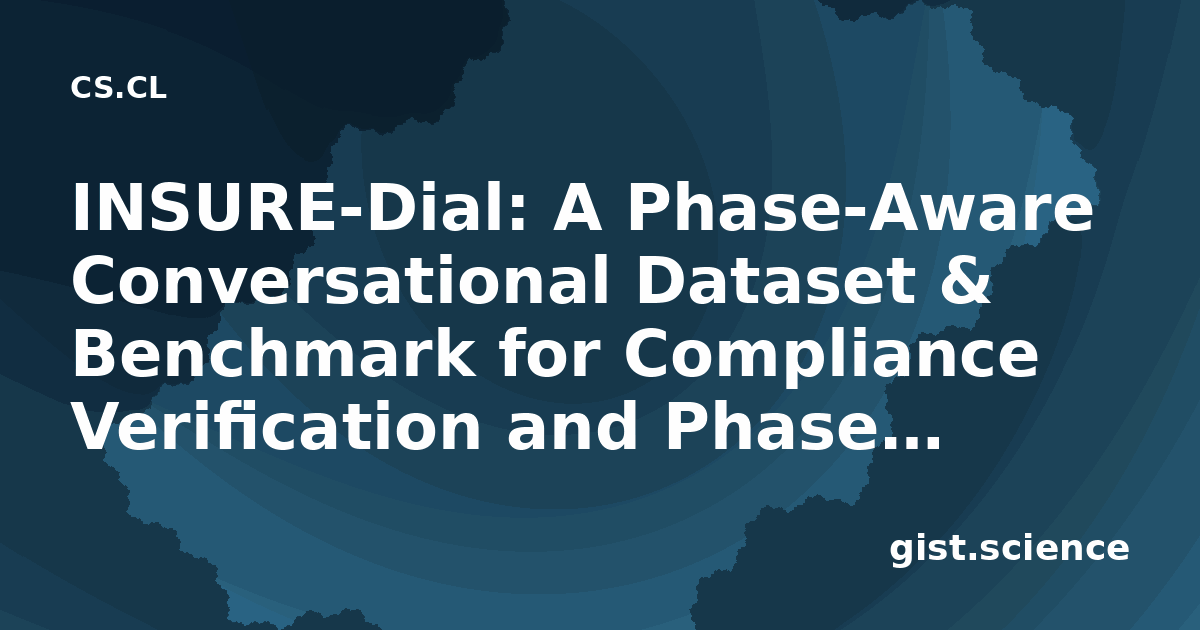 CS.CL

INSURE-Dial: A Phase-Aware Conversational Dataset & Benchmark for Compliance Verification and Phase...

gist.science